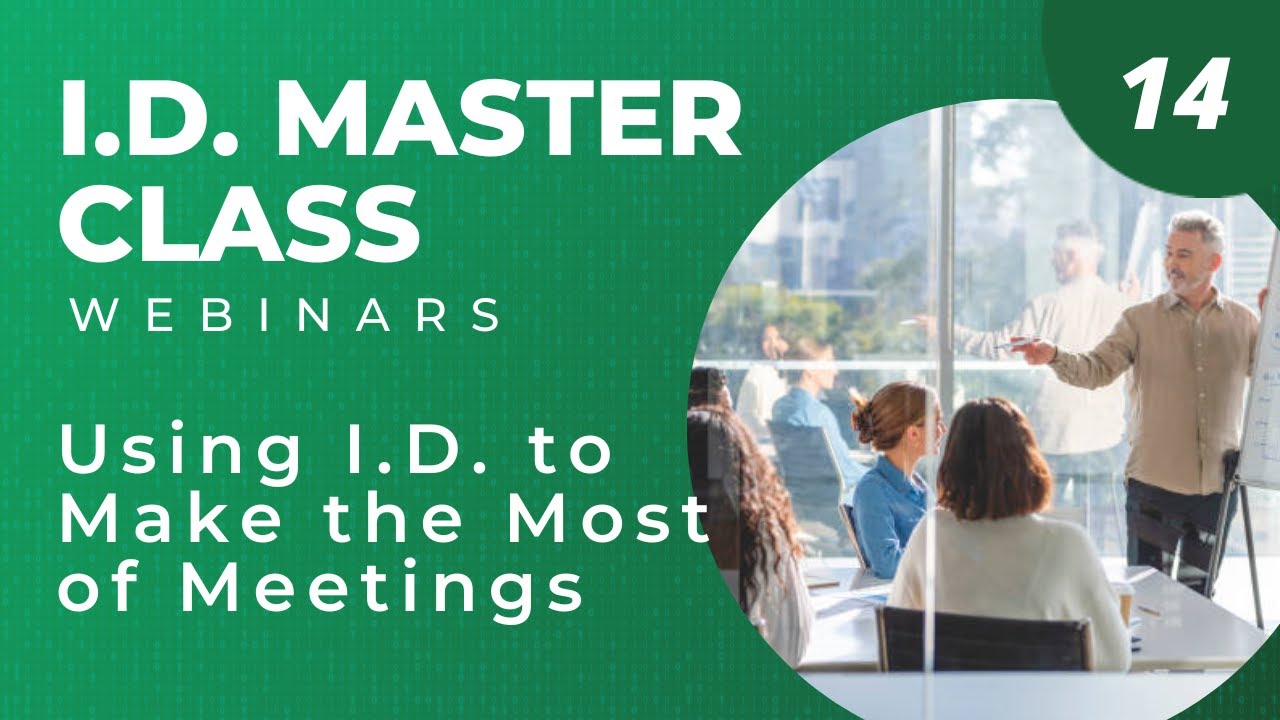 I.D. MASTER CLASS
WEBINARS

Using I.D. to Make the Most of Meetings

14